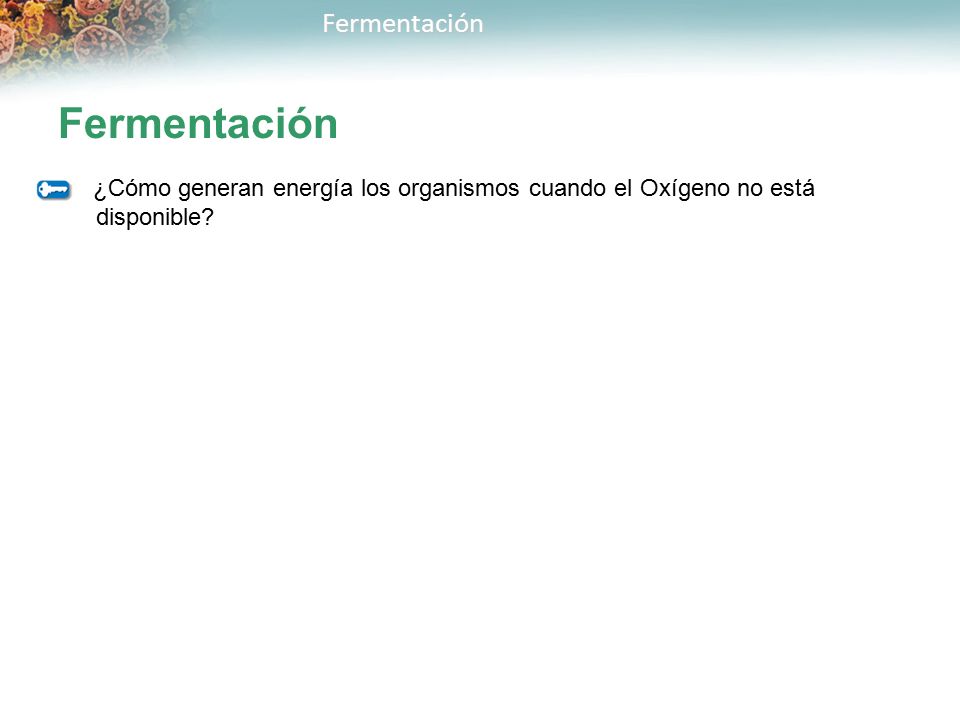 Fermentación

Fermentación

¿Cómo generan energía los organismos cuando el Oxígeno no está disponible?